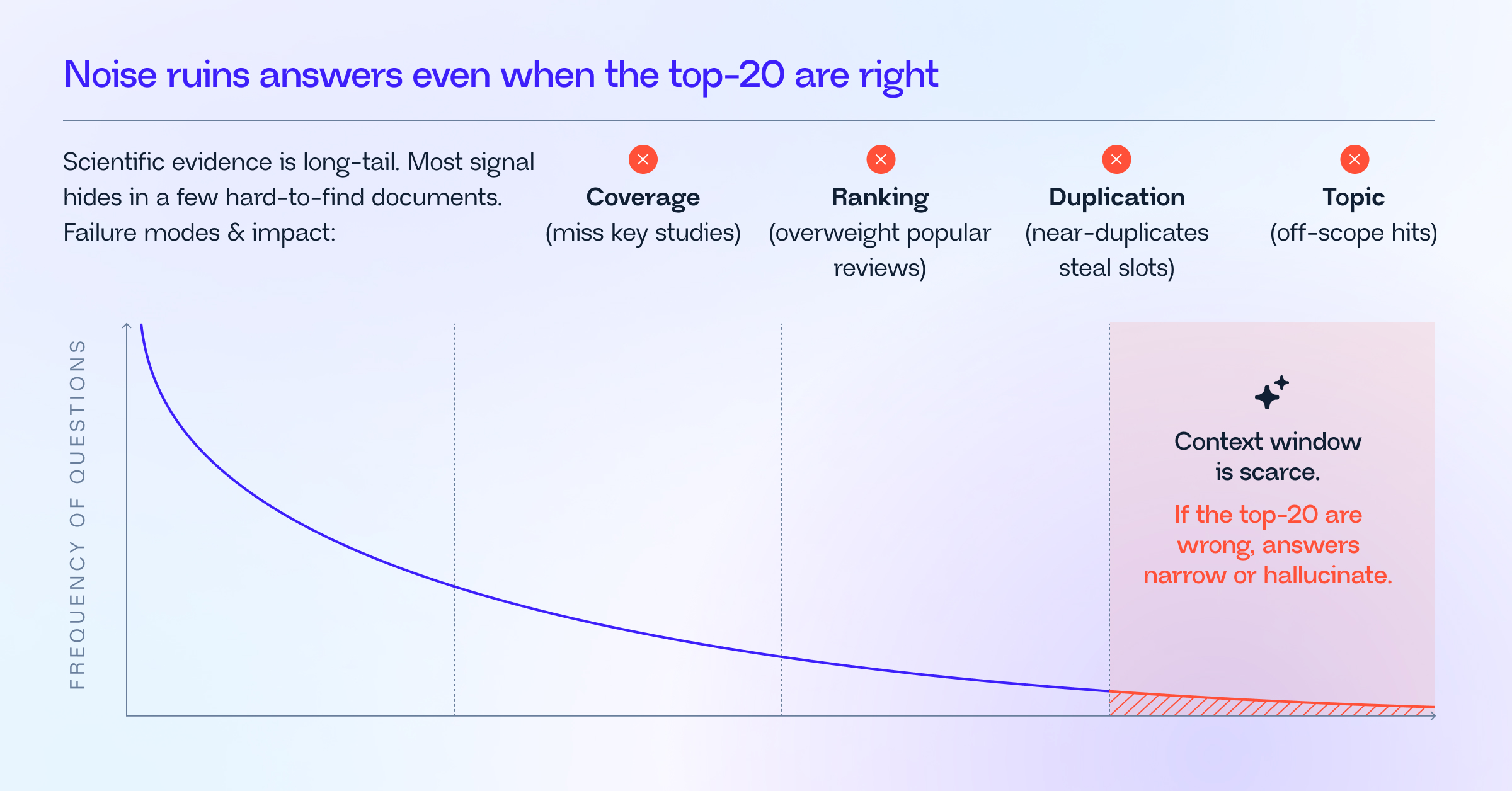 Noise ruins answers even when the top-20 are right

Scientific evidence is long-tail. Most signal hides in a few hard-to-find documents. Failure modes & impact:

Coverage
(miss key studies)

Ranking
(overweight popular reviews)

Duplication
(near-duplicates steal slots)

Topic
(off-scope hits)

FREQUENCY OF QUESTIONS

Context window is scarce.

If the top-20 are wrong, answers narrow or hallucinate.